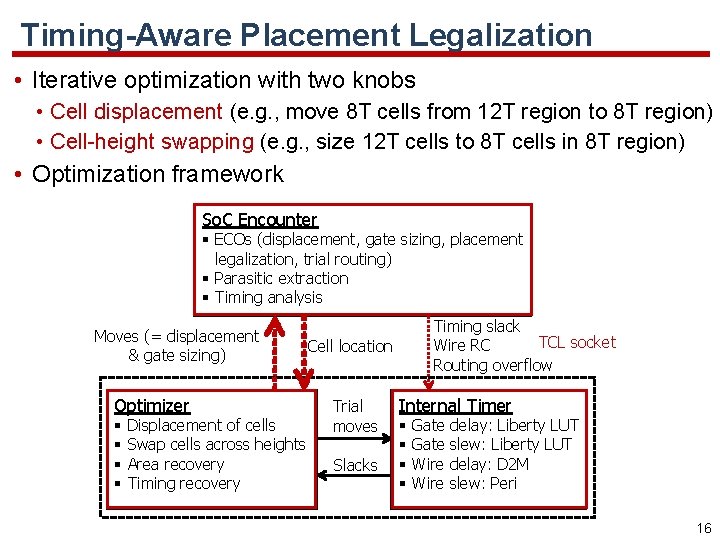 Timing-Aware Placement Legalization

• Iterative optimization with two knobs
  • Cell displacement (e.g., move 8T cells from 12T region to 8T region)
  • Cell-height swapping (e.g., size 12T cells to 8T cells in 8T region)
• Optimization framework

SoC Encounter
▪ ECOs (displacement, gate sizing, placement legalization, trial routing)
▪ Parasitic extraction
▪ Timing analysis

Moves (= displacement & gate sizing)

Cell location

Timing slack
Wire RC
Routing overflow

TCL socket

Optimizer
▪ Displacement of cells
▪ Swap cells across heights
▪ Area recovery
▪ Timing recovery

Trial moves

Slacks

Internal Timer
▪ Gate delay: Liberty LUT
▪ Gate slew: Liberty LUT
▪ Wire delay: D2M
▪ Wire slew: Peri

16